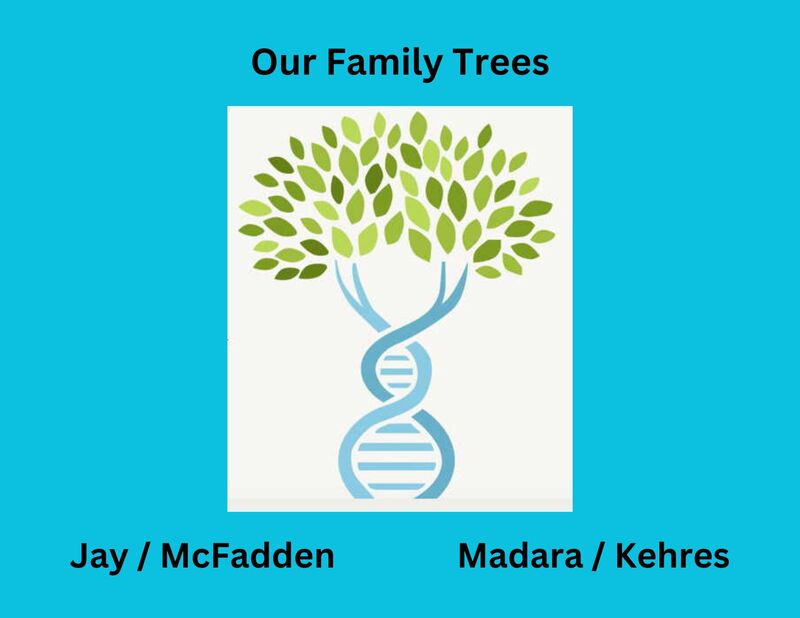 Our Family Trees

Jay / McFadden

Madara / Kehres